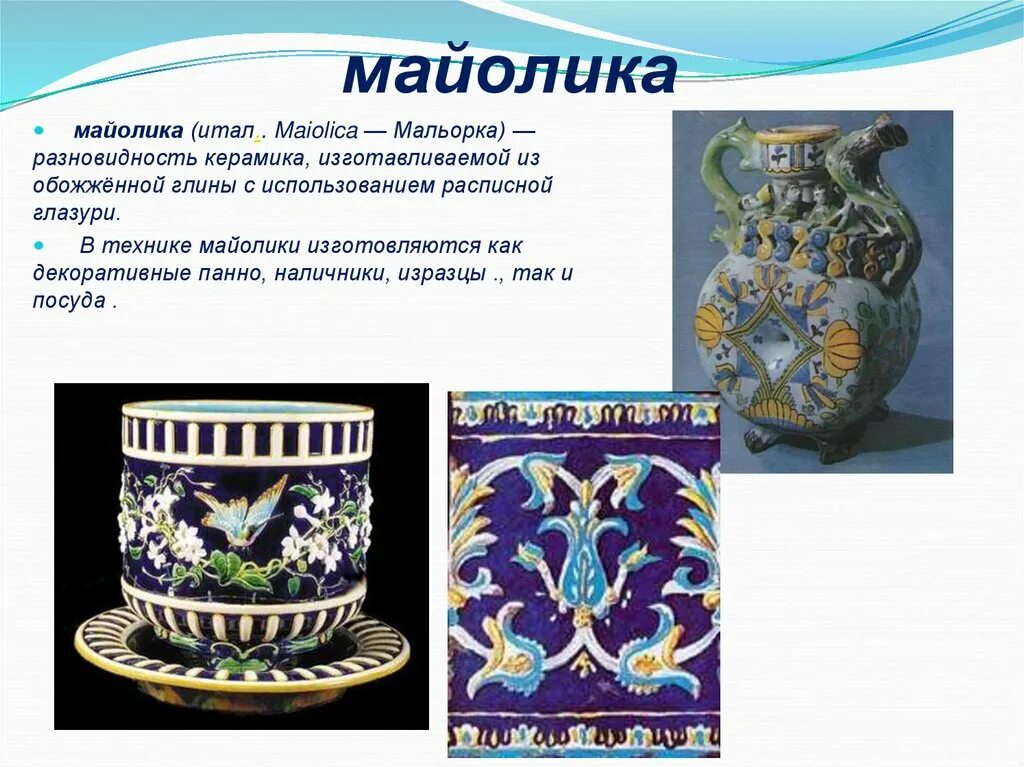 майолика

майолика (итал.. Maiolica — Мальорка) — разновидность керамика, изготавливаемой из обожжённой глины с использованием расписной глазури.

В технике майолики изготовляются как декоративные панно, наличники, изразцы ., так и посуда .